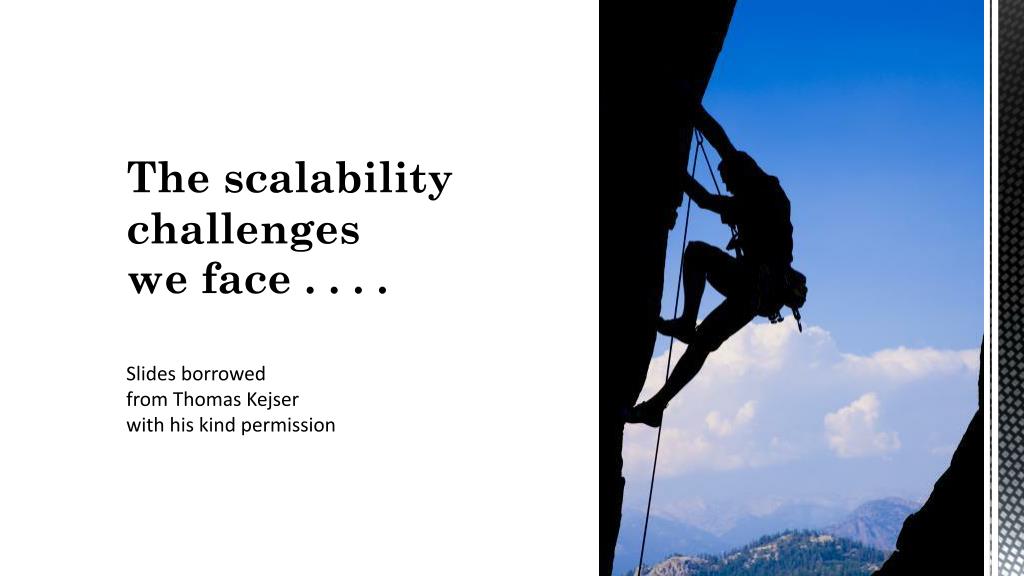 The scalability challenges we face . . . .

Slides borrowed from Thomas Kejser with his kind permission